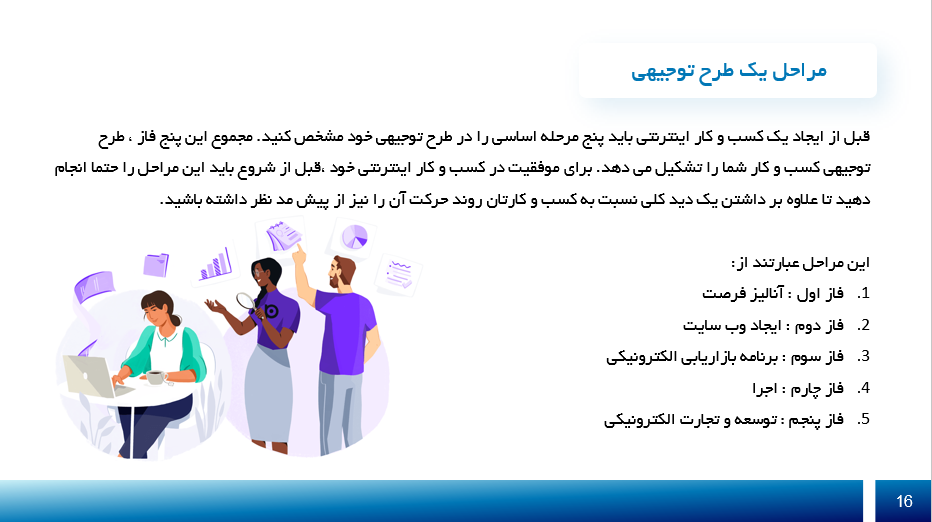 مراحل یک طرح توجیهی

قبل از ایجاد یک کسب و کار اینترنتی باید پنج مرحله اساسی را در طرح توجیهی خود مشخص کنید. مجموع این پنج فاز ، طرح توجیهی کسب و کار شما را تشکیل می دهد. برای موفقیت در کسب و کار اینترنتی خود ،قبل از شروع باید این مراحل را حتما انجام دهید تا علاوه بر داشتن یک دید کلی نسبت به کسب و کارتان روند حرکت آن را نیز از پیش مد نظر داشته باشید.

این مراحل عبارتند از :

1. فاز اول : آنالیز فرصت
2. فاز دوم : ایجاد وب سایت
3. فاز سوم : برنامه بازاریابی الکترونیکی
4. فاز چارم : اجرا
5. فاز پنجم : توسعه و تجارت الکترونیکی

16